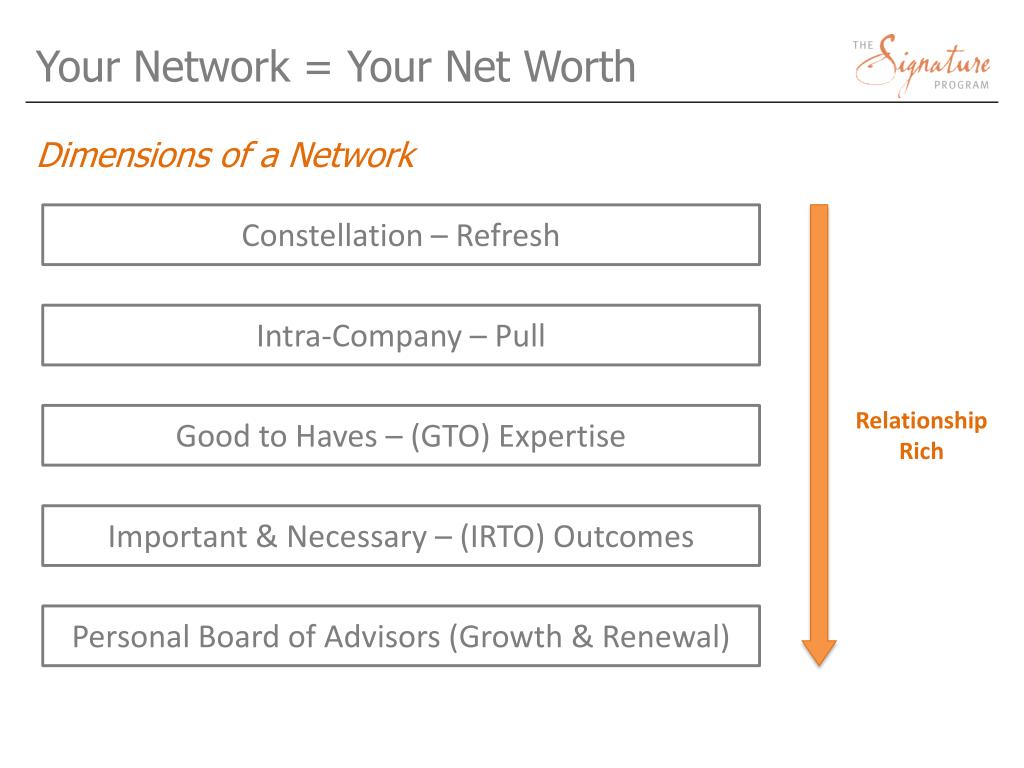 Your Network = Your Net Worth

THE Signature PROGRAM

Dimensions of a Network

Constellation – Refresh

Intra-Company – Pull

Good to Haves – (GTO) Expertise

Important & Necessary – (IRTO) Outcomes

Personal Board of Advisors (Growth & Renewal)

Relationship Rich